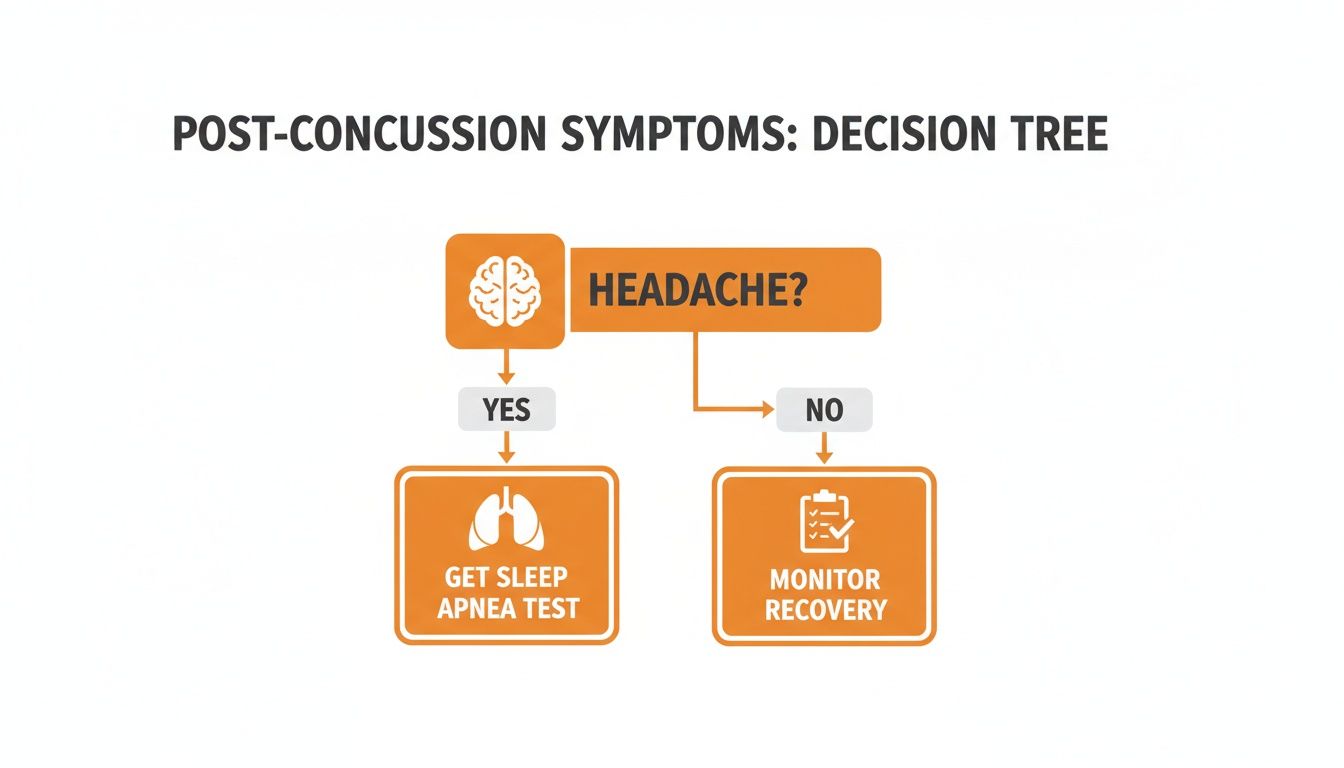 POST-CONCUSSION SYMPTOMS: DECISION TREE

HEADACHE?

YES

NO

GET SLEEP APNEA TEST

MONITOR RECOVERY